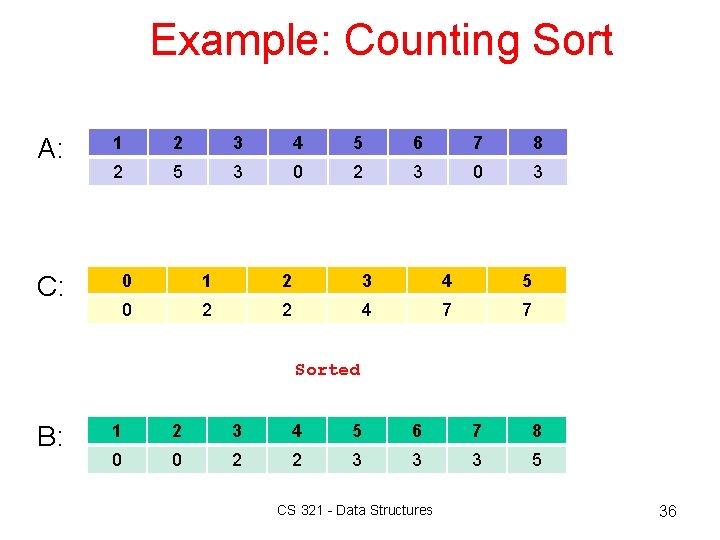 Example: Counting Sort

A:

| 1 | 2 | 3 | 4 | 5 | 6 | 7 | 8 |
|---|---|---|---|---|---|---|---|
| 2 | 5 | 3 | 0 | 2 | 3 | 0 | 3 |

C:

| 0 | 1 | 2 | 3 | 4 | 5 |
|---|---|---|---|---|---|
| 0 | 2 | 2 | 4 | 7 | 7 |

Sorted

B:

| 1 | 2 | 3 | 4 | 5 | 6 | 7 | 8 |
|---|---|---|---|---|---|---|---|
| 0 | 0 | 2 | 2 | 3 | 3 | 3 | 5 |

CS 321 - Data Structures

36